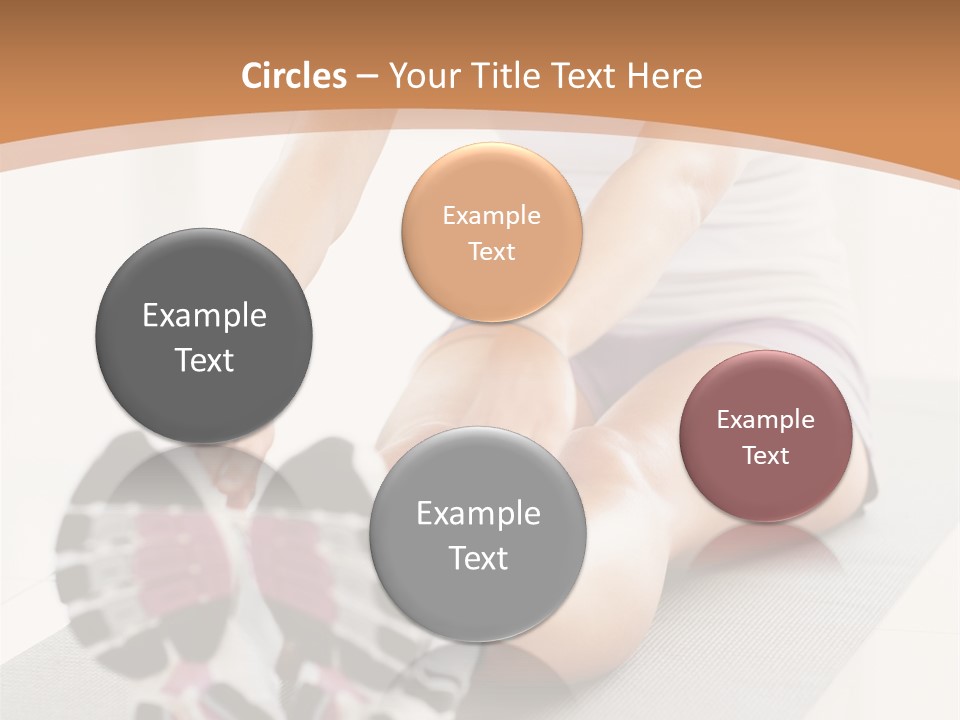 Circles – Your Title Text Here

Example Text

Example Text

Example Text

Example Text